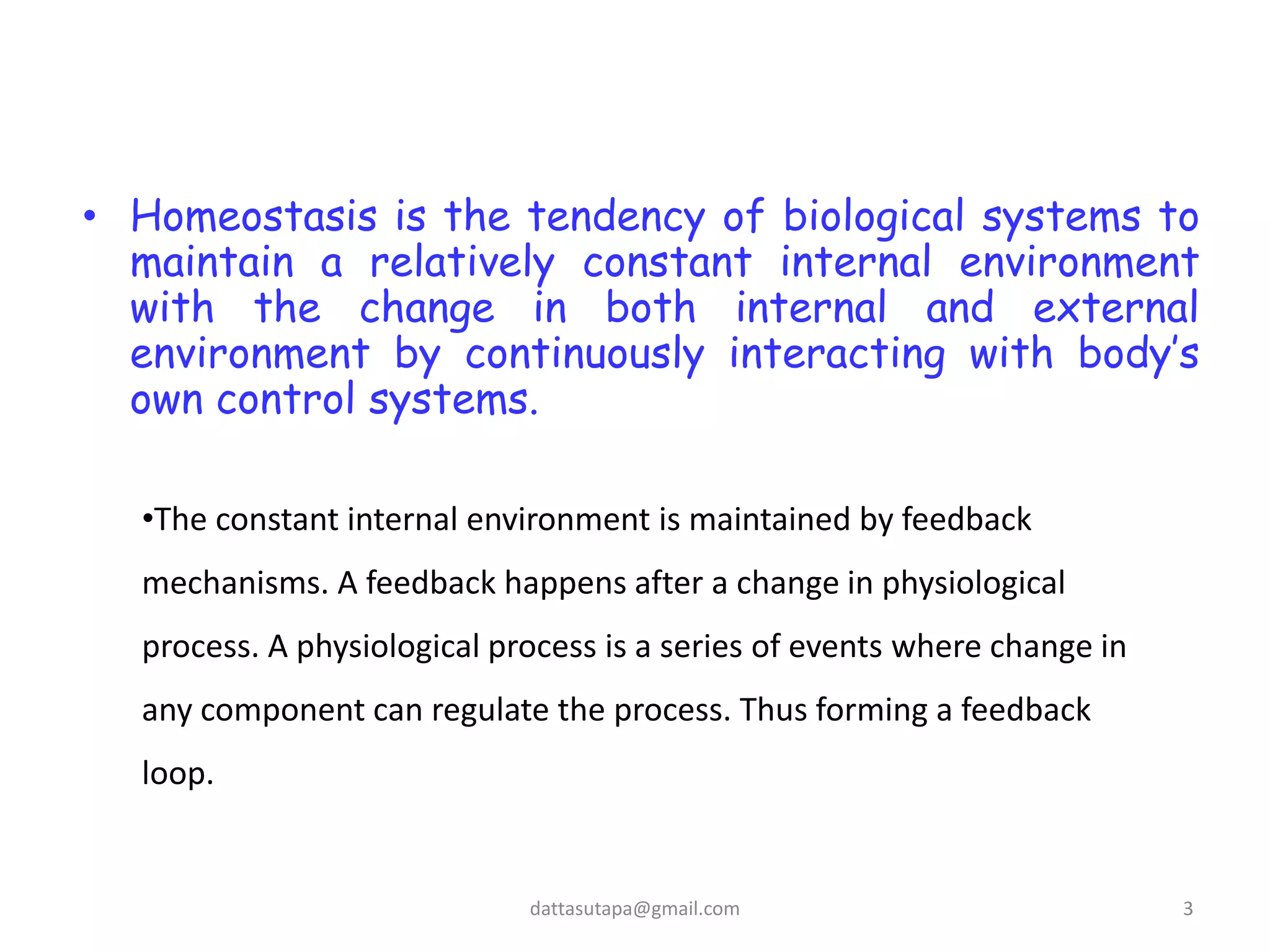 • Homeostasis is the tendency of biological systems to maintain a relatively constant internal environment with the change in both internal and external environment by continuously interacting with body's own control systems.

•The constant internal environment is maintained by feedback mechanisms. A feedback happens after a change in physiological process. A physiological process is a series of events where change in any component can regulate the process. Thus forming a feedback loop.

dattasutapa@gmail.com

3